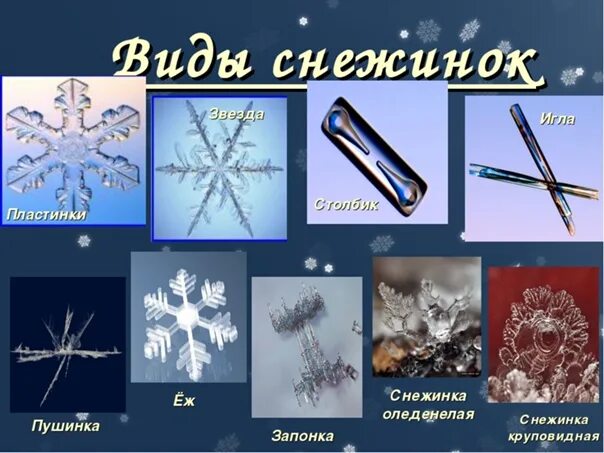 Виды снежинок

Пластинки

Звезда

Столбик

Игла

Пушинка

Ёж

Запонка

Снежинка оледенелая

Снежинка круповидная